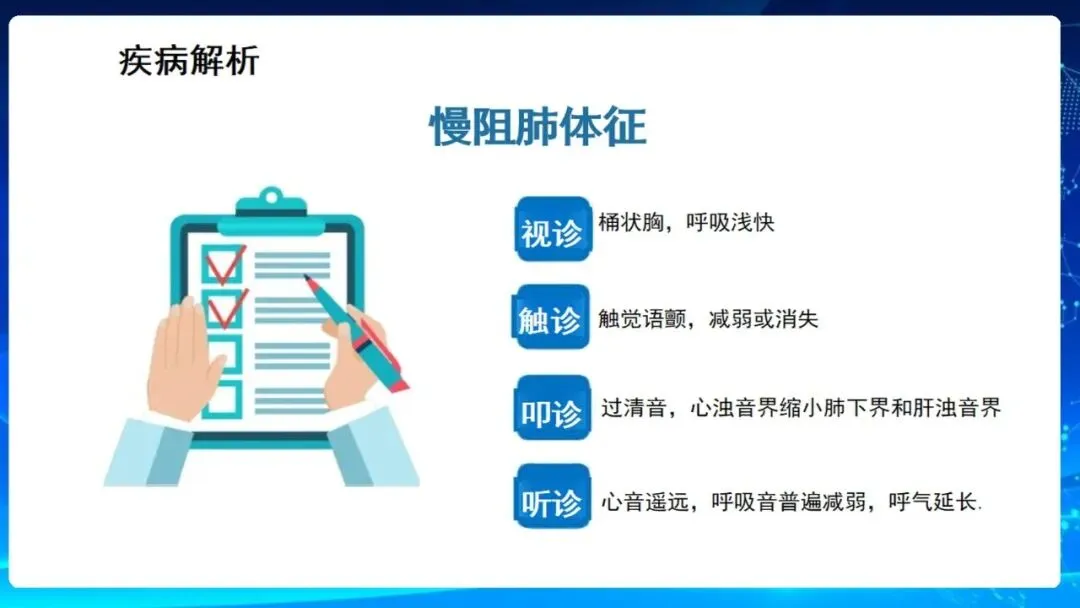 疾病解析

慢阻肺体征

视诊 桶状胸，呼吸浅快

触诊 触觉语颤，减弱或消失

叩诊 过清音，心浊音界缩小肺下界和肝浊音界

听诊 心音遥远，呼吸音普遍减弱，呼气延长.